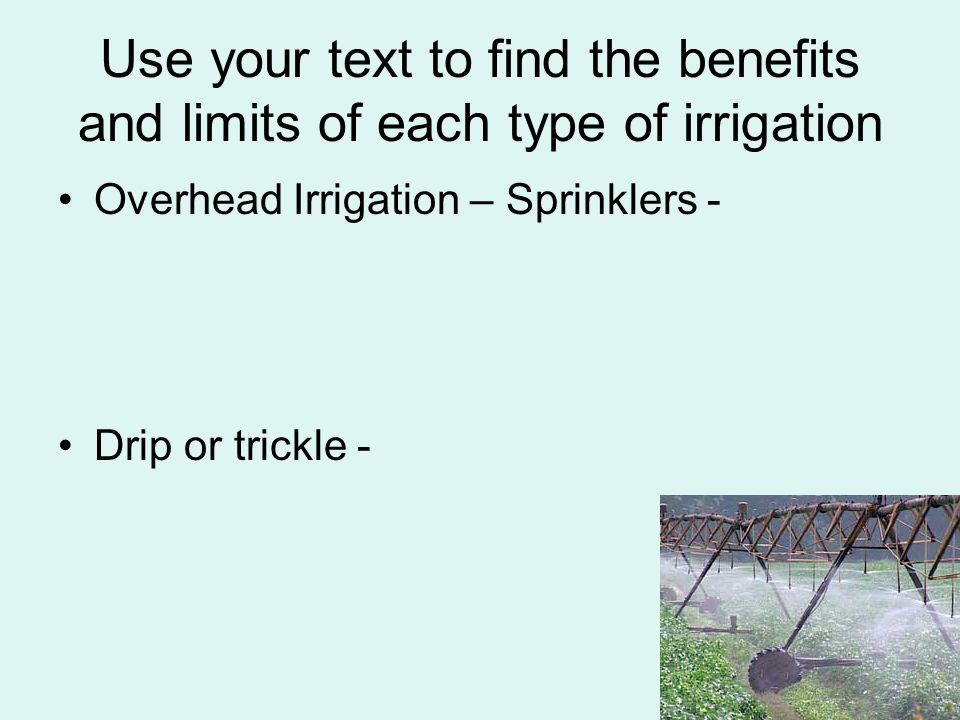 Use your text to find the benefits and limits of each type of irrigation

• Overhead Irrigation – Sprinklers -

• Drip or trickle -